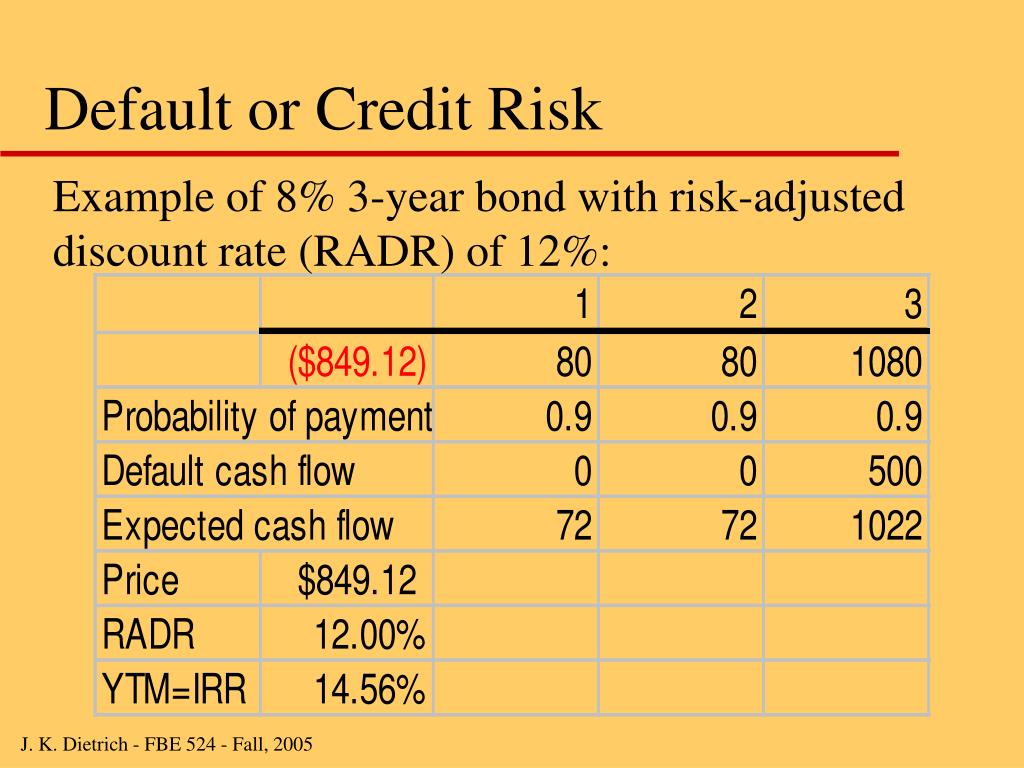 Default or Credit Risk

Example of 8% 3-year bond with risk-adjusted discount rate (RADR) of 12%:

| | | 1 | 2 | 3 |
|---|---|---|---|---|
| | ($849.12) | 80 | 80 | 1080 |
| Probability of payment | | 0.9 | 0.9 | 0.9 |
| Default cash flow | | 0 | 0 | 500 |
| Expected cash flow | | 72 | 72 | 1022 |
| Price | $849.12 | | | |
| RADR | 12.00% | | | |
| YTM=IRR | 14.56% | | | |

J. K. Dietrich - FBE 524 - Fall, 2005